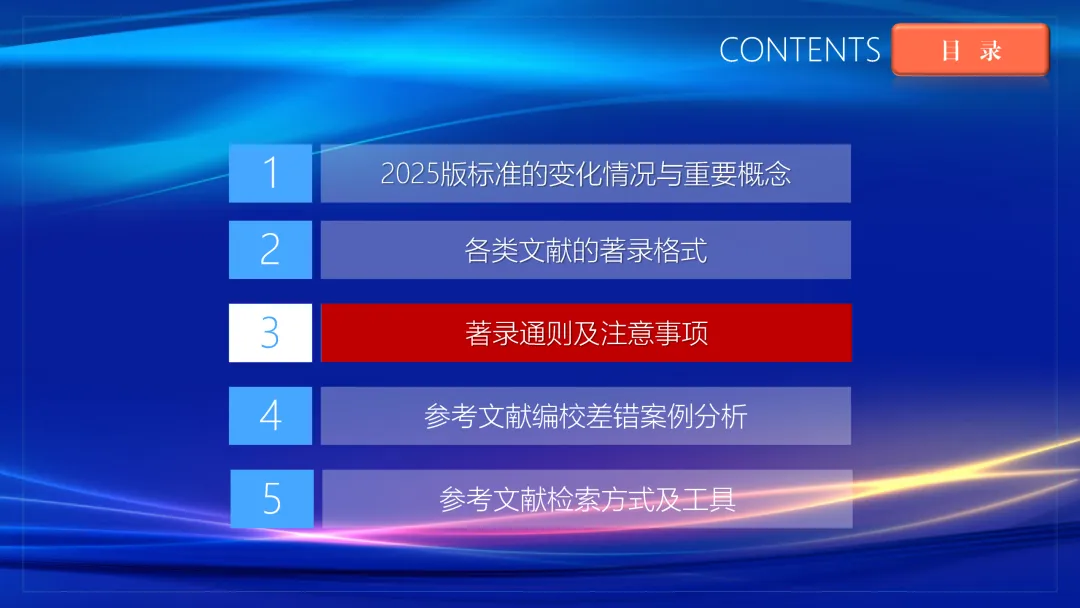 CONTENTS 目 录

1 2025版标准的变化情况与重要概念

2 各类文献的著录格式

3 著录通则及注意事项

4 参考文献编校差错案例分析

5 参考文献检索方式及工具